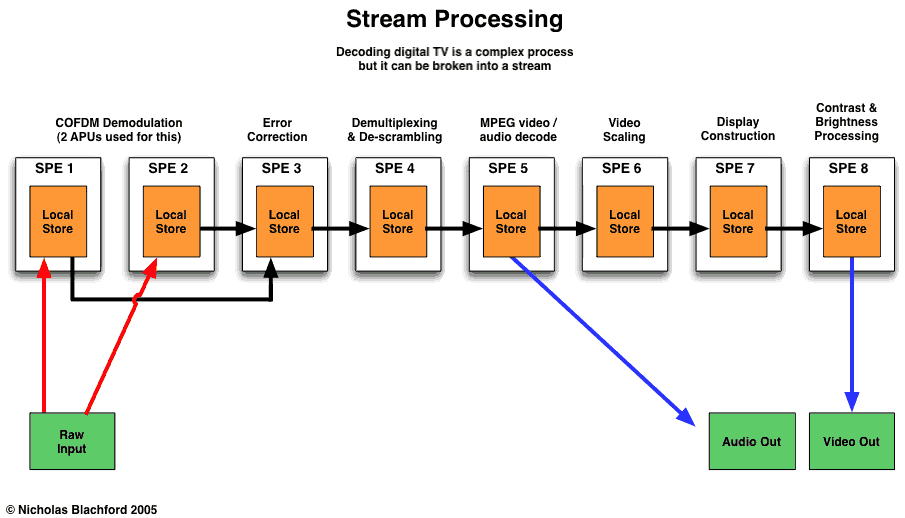 Stream Processing

Decoding digital TV is a complex process but it can be broken into a stream

COFDM Demodulation (2 APUs used for this)

Error Correction

Demultiplexing & De-scrambling

MPEG video / audio decode

Video Scaling

Display Construction

Contrast & Brightness Processing

SPE 1

Local Store

SPE 2

Local Store

SPE 3

Local Store

SPE 4

Local Store

SPE 5

Local Store

SPE 6

Local Store

SPE 7

Local Store

SPE 8

Local Store

Raw Input

Audio Out

Video Out

© Nicholas Blachford 2005